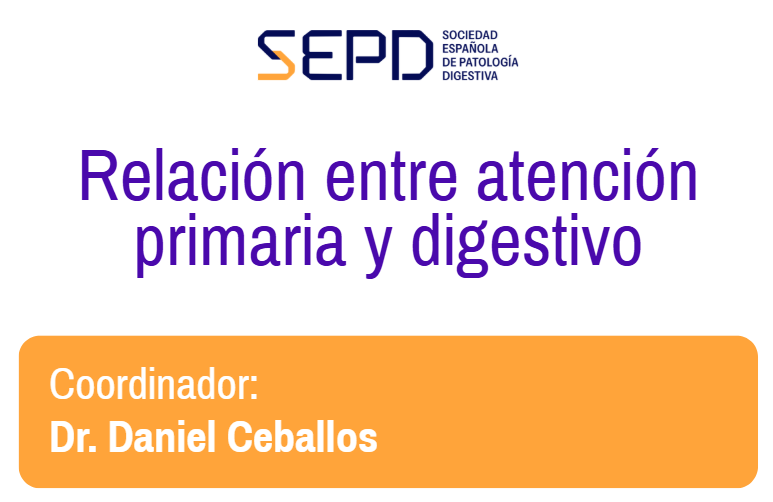 SEPD SOCIEDAD ESPAÑOLA DE PATOLOGÍA DIGESTIVA

Relación entre atención primaria y digestivo

Coordinador:
Dr. Daniel Ceballos